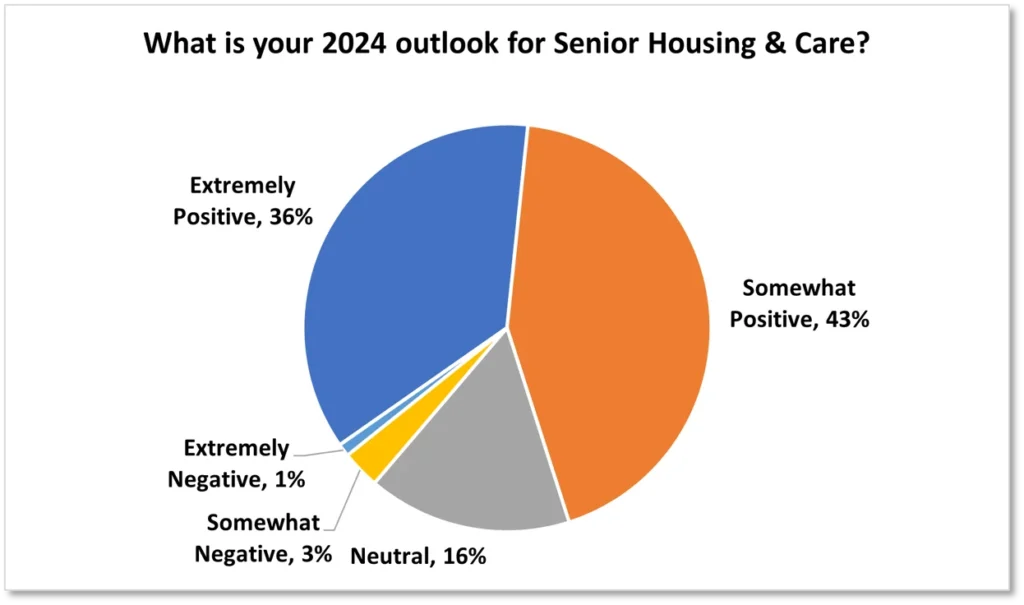 What is your 2024 outlook for Senior Housing & Care?

Extremely Positive, 36%

Somewhat Positive, 43%

Extremely Negative, 1%

Somewhat Negative, 3%

Neutral, 16%